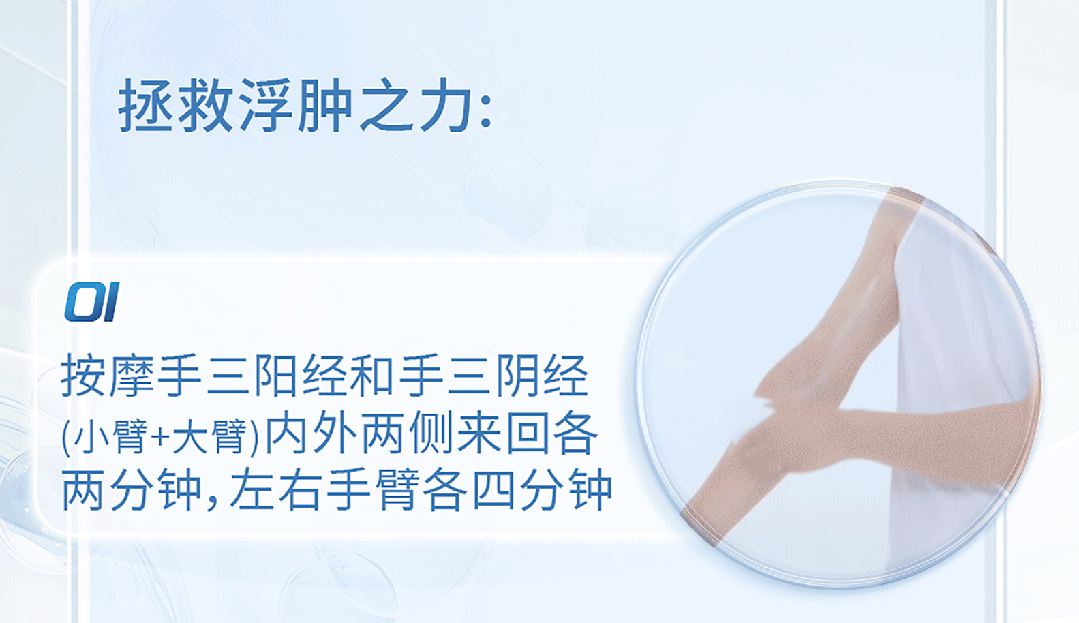 拯救浮肿之力:

01

按摩手三阳经和手三阴经(小臂+大臂)内外两侧来回各两分钟,左右手臂各四分钟